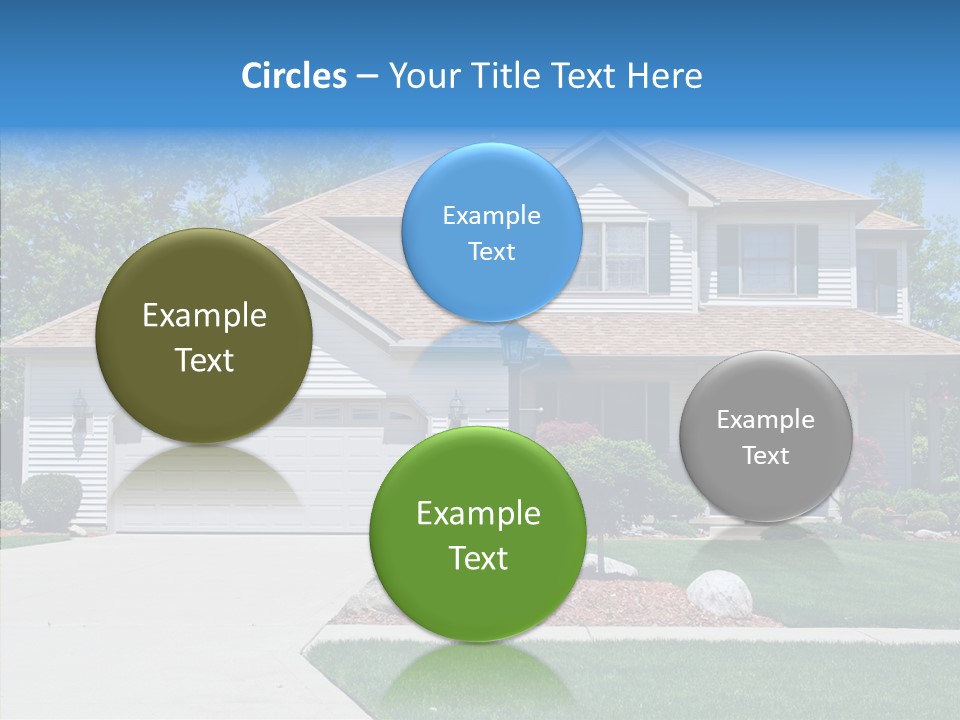 Circles – Your Title Text Here

Example Text

Example Text

Example Text

Example Text